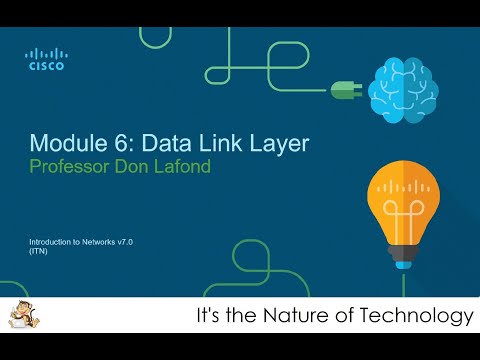 CISCO

Module 6: Data Link Layer
Professor Don Lafond

Introduction to Networks v7.0
(ITN)

It's the Nature of Technology